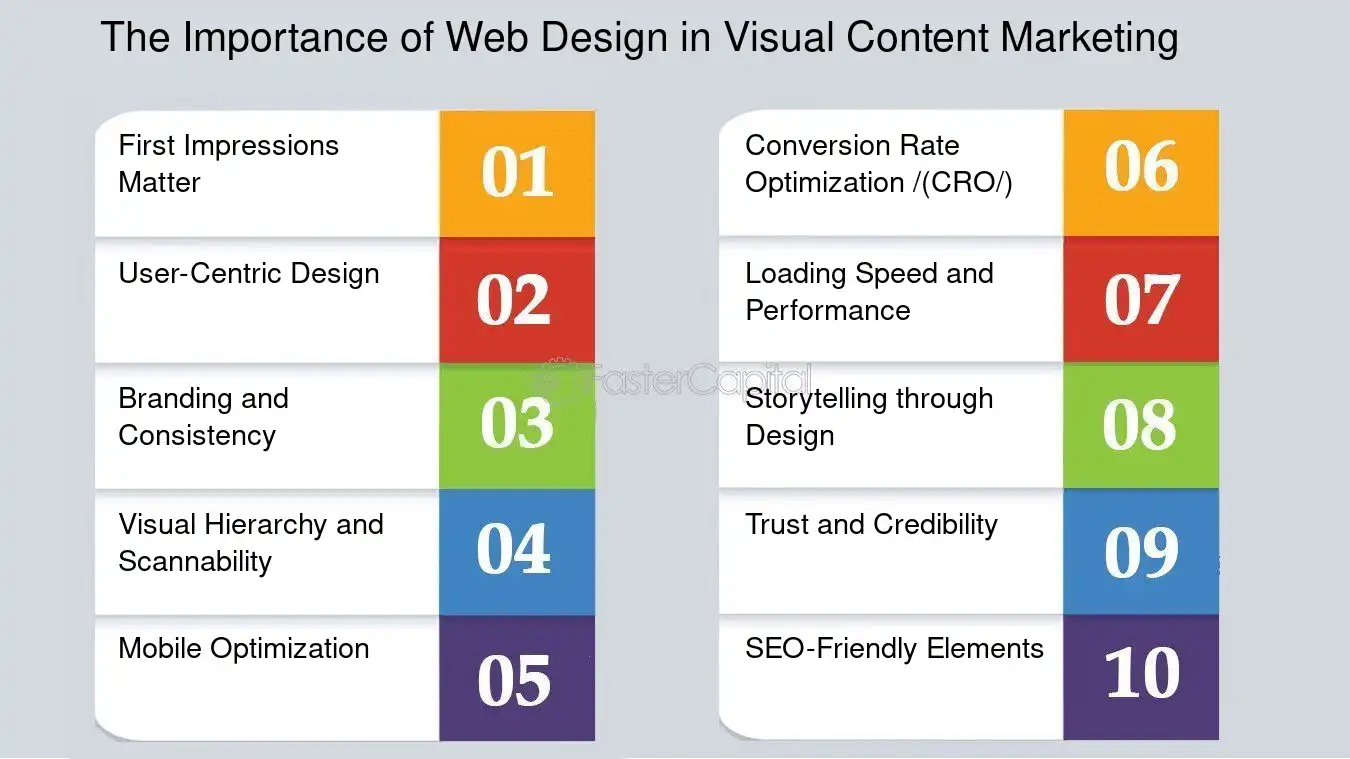 The Importance of Web Design in Visual Content Marketing

First Impressions Matter
01

User-Centric Design
02

Branding and Consistency
03

Visual Hierarchy and Scannability
04

Mobile Optimization
05

Conversion Rate Optimization /(CRO/)
06

Loading Speed and Performance
07

Storytelling through Design
08

Trust and Credibility
09

SEO-Friendly Elements
10

FasterCapital